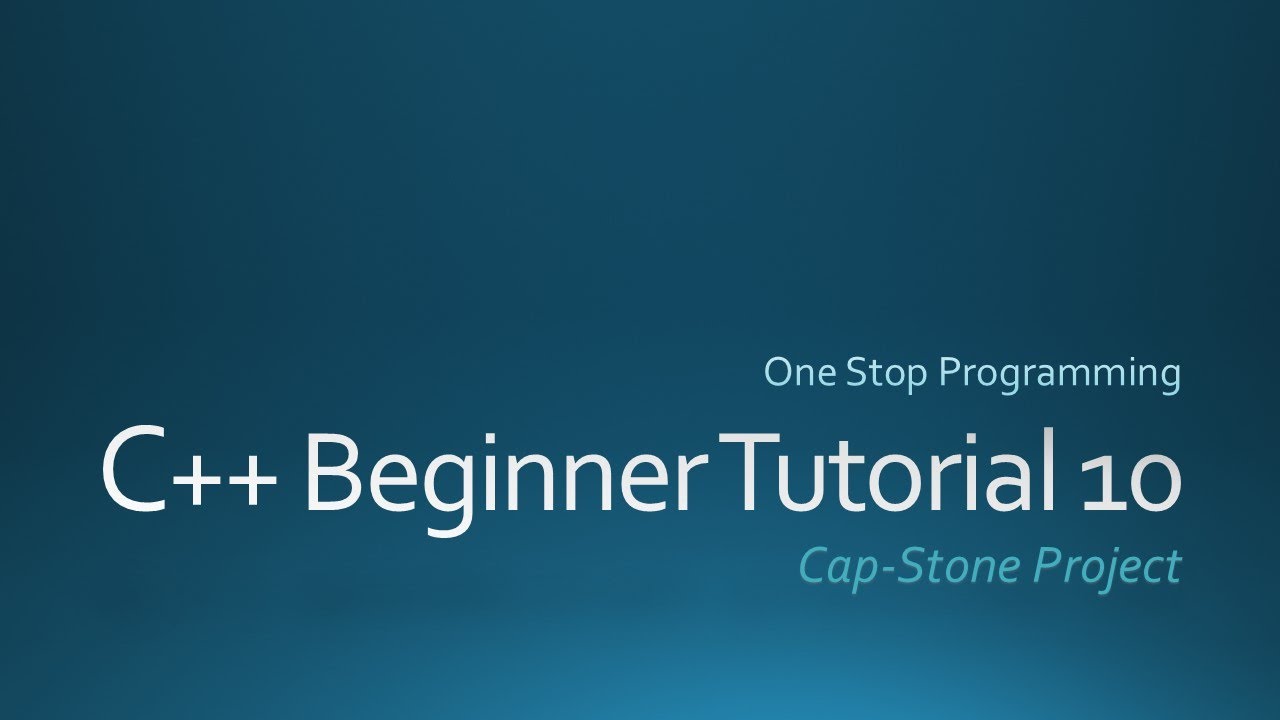 One Stop Programming

C++ Beginner Tutorial 10

Cap-Stone Project